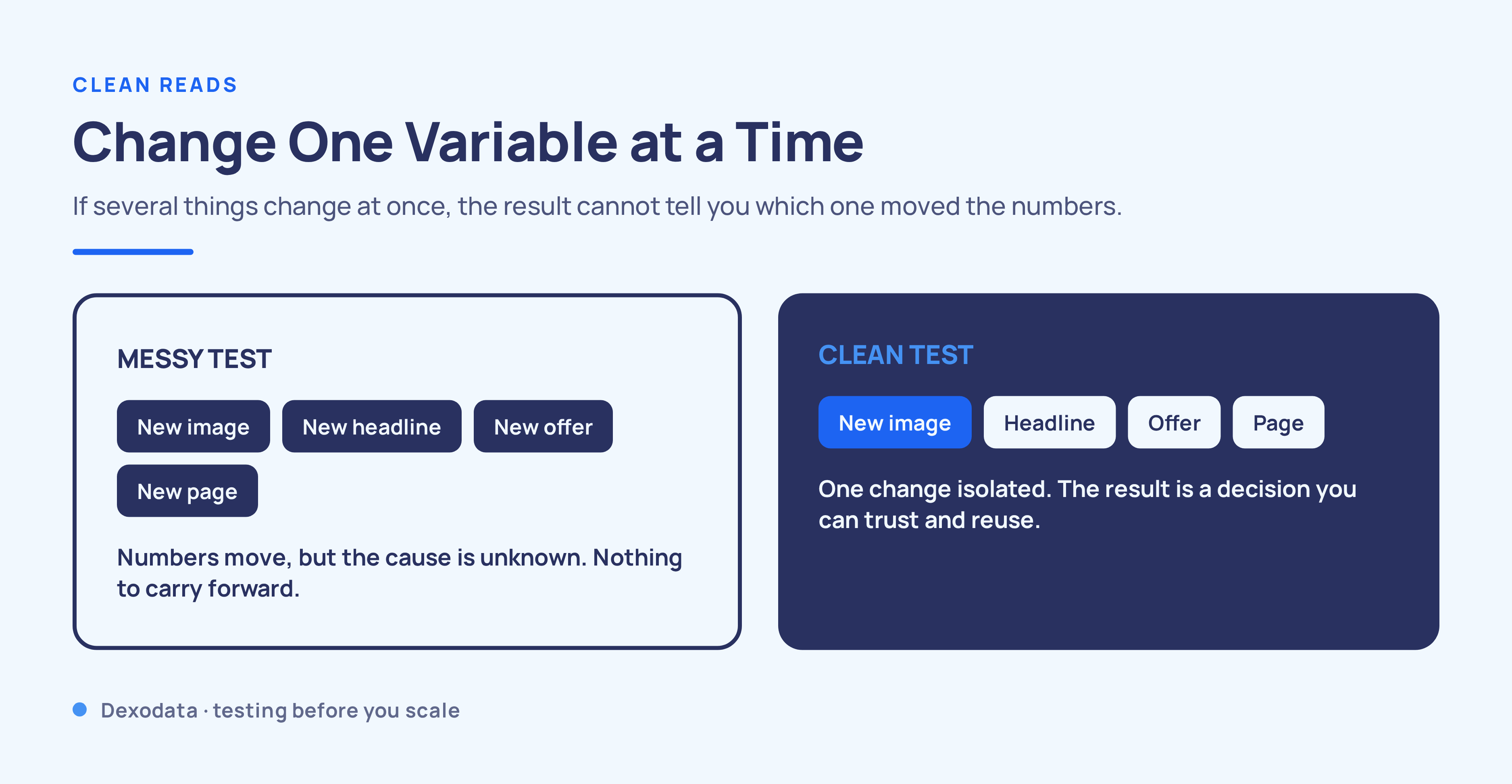 CLEAN READS

Change One Variable at a Time

If several things change at once, the result cannot tell you which one moved the numbers.

MESSY TEST

New image
New headline
New offer
New page

Numbers move, but the cause is unknown. Nothing to carry forward.

CLEAN TEST

New image
Headline
Offer
Page

One change isolated. The result is a decision you can trust and reuse.

• Dexodata · testing before you scale